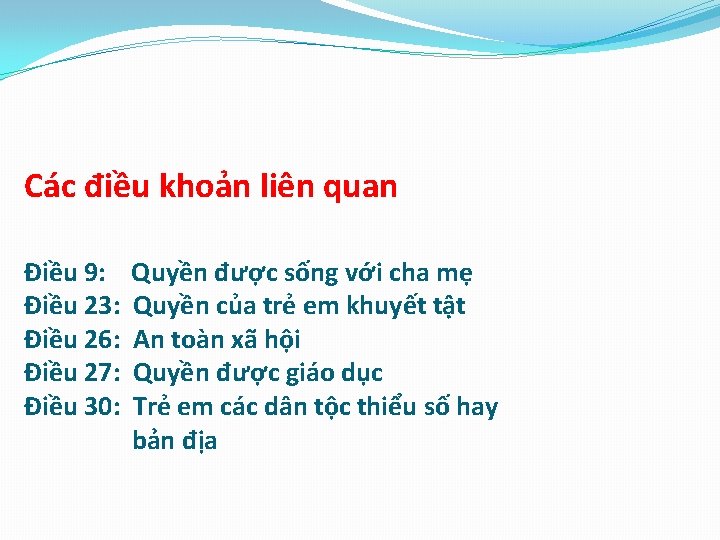 Các điều khoản liên quan

Điều 9: Quyền được sống với cha mẹ
Điều 23: Quyền của trẻ em khuyết tật
Điều 26: An toàn xã hội
Điều 27: Quyền được giáo dục
Điều 30: Trẻ em các dân tộc thiểu số hay bản địa